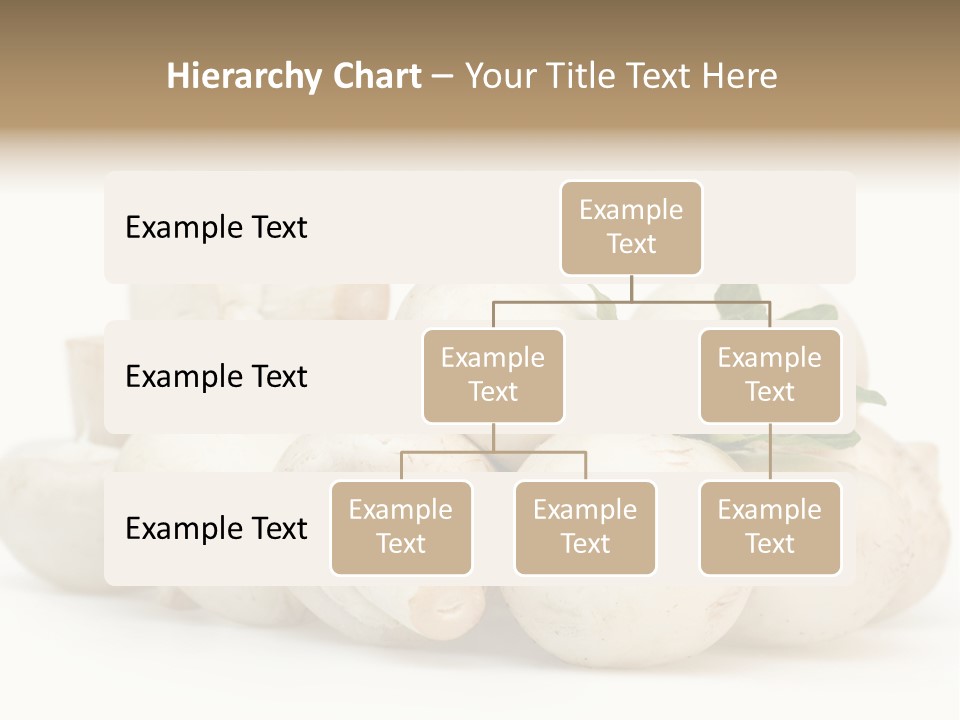 Hierarchy Chart – Your Title Text Here

Example Text

Example Text

Example Text

Example Text

Example Text

Example Text

Example Text

Example Text

Example Text